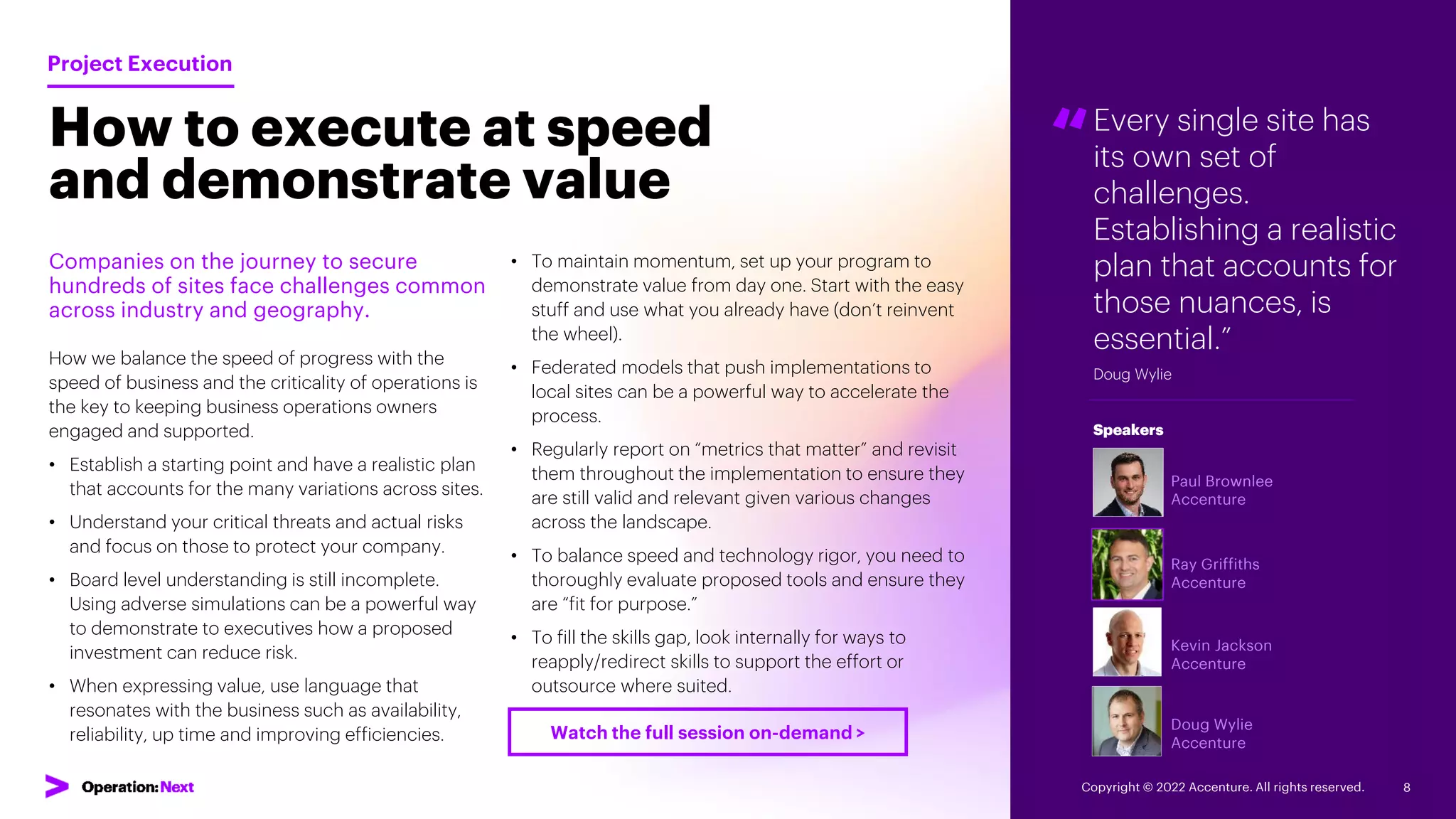 Project Execution

How to execute at speed and demonstrate value

Companies on the journey to secure hundreds of sites face challenges common across industry and geography.

How we balance the speed of progress with the speed of business and the criticality of operations is the key to keeping business operations owners engaged and supported.

• Establish a starting point and have a realistic plan that accounts for the many variations across sites.

• Understand your critical threats and actual risks and focus on those to protect your company.

• Board level understanding is still incomplete. Using adverse simulations can be a powerful way to demonstrate to executives how a proposed investment can reduce risk.

• When expressing value, use language that resonates with the business such as availability, reliability, up time and improving efficiencies.

• To maintain momentum, set up your program to demonstrate value from day one. Start with the easy stuff and use what you already have (don't reinvent the wheel).

• Federated models that push implementations to local sites can be a powerful way to accelerate the process.

• Regularly report on "metrics that matter" and revisit them throughout the implementation to ensure they are still valid and relevant given various changes across the landscape.

• To balance speed and technology rigor, you need to thoroughly evaluate proposed tools and ensure they are "fit for purpose."

• To fill the skills gap, look internally for ways to reapply/redirect skills to support the effort or outsource where suited.

Watch the full session on-demand >

Every single site has its own set of challenges. Establishing a realistic plan that accounts for those nuances, is essential."

Doug Wylie

Speakers

Paul Brownlee
Accenture

Ray Griffiths
Accenture

Kevin Jackson
Accenture

Doug Wylie
Accenture

Operation: Next

Copyright © 2022 Accenture. All rights reserved.

8